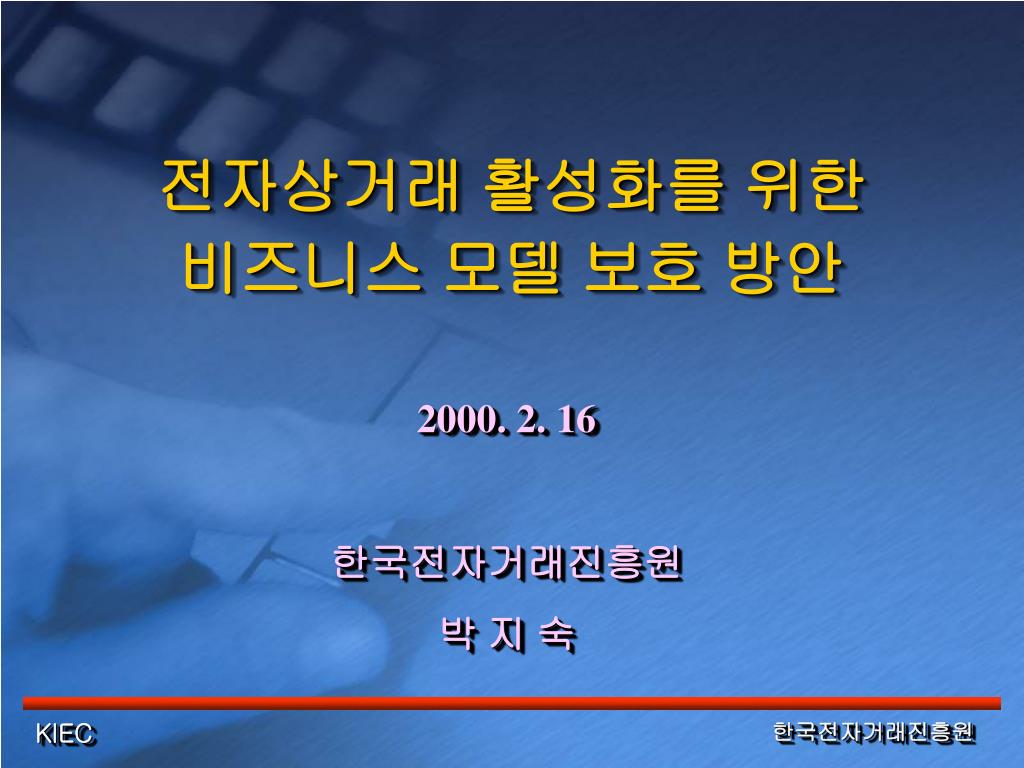 전자상거래 활성화를 위한
비즈니스 모델 보호 방안

2000. 2. 16

한국전자거래진흥원
박 지 숙

KIEC

한국전자거래진흥원